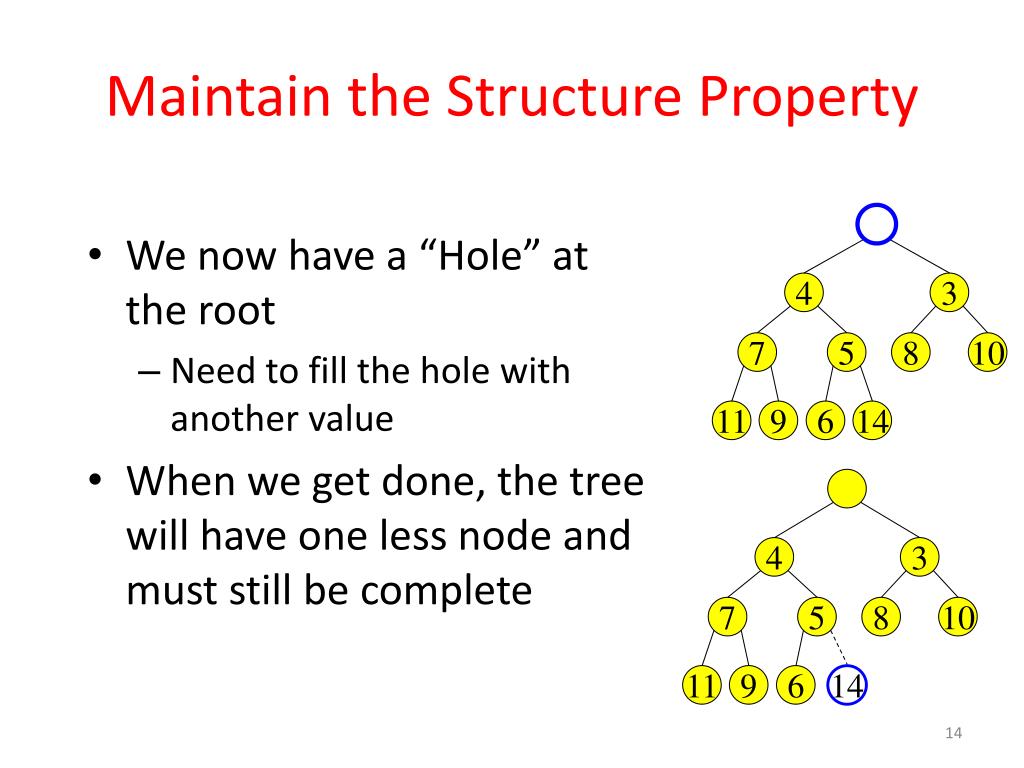 Maintain the Structure Property

• We now have a “Hole” at the root
– Need to fill the hole with another value
• When we get done, the tree will have one less node and must still be complete

4 3
7 5 8 10
11 9 6 14

4 3
7 5 8 10
11 9 6 14

14